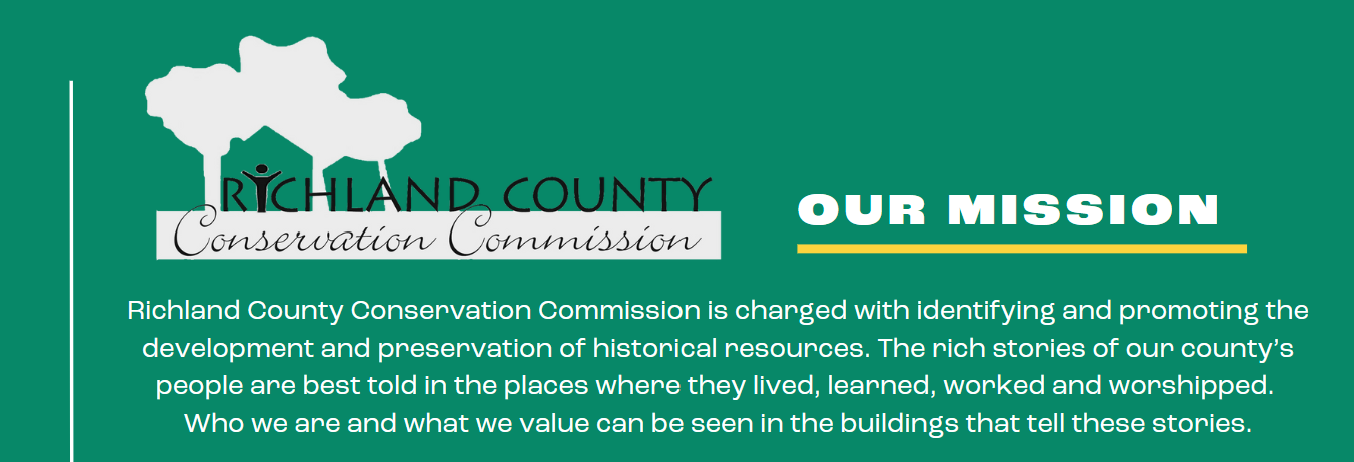 RICHLAND COUNTY
Conservation Commission

OUR MISSION

Richland County Conservation Commission is charged with identifying and promoting the development and preservation of historical resources. The rich stories of our county's people are best told in the places where they lived, learned, worked and worshipped. Who we are and what we value can be seen in the buildings that tell these stories.